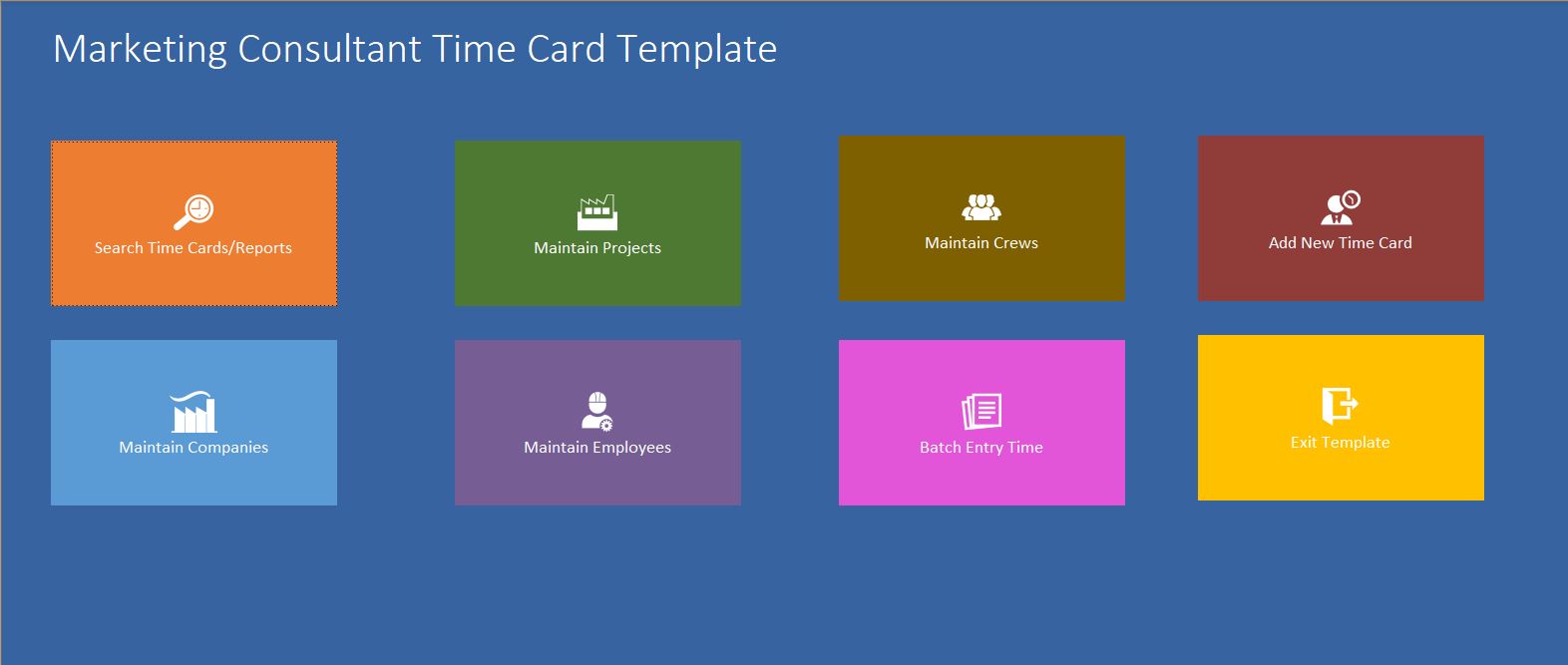 Marketing Consultant Time Card Template

Search Time Cards/Reports

Maintain Projects

Maintain Crews

Add New Time Card

Maintain Companies

Maintain Employees

Batch Entry Time

Exit Template